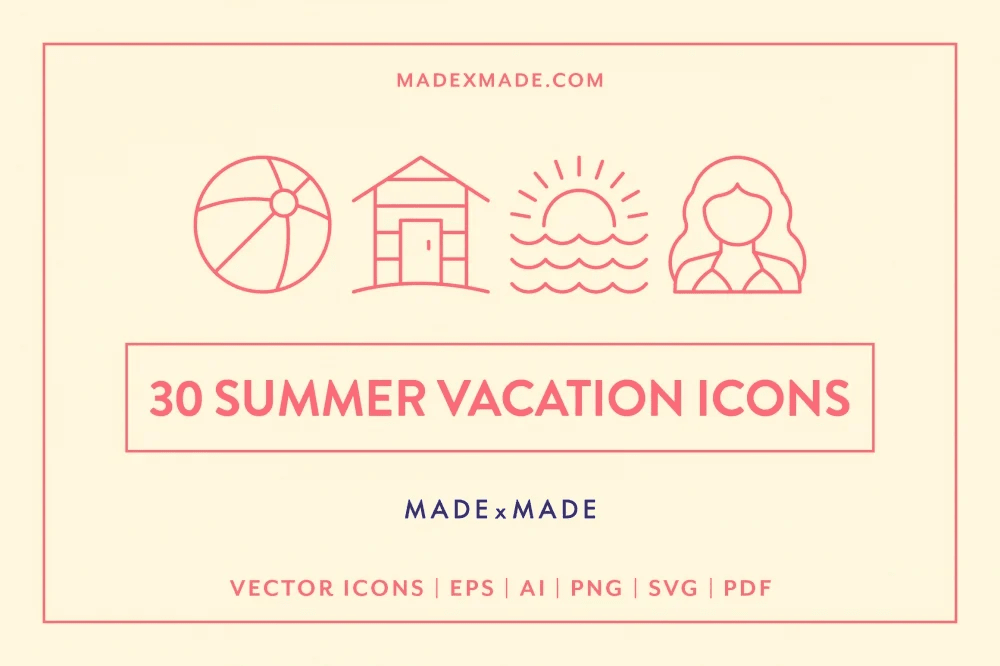 MADEXMADE.COM

30 SUMMER VACATION ICONS

MADE x MADE

VECTOR ICONS | EPS | AI | PNG | SVG | PDF